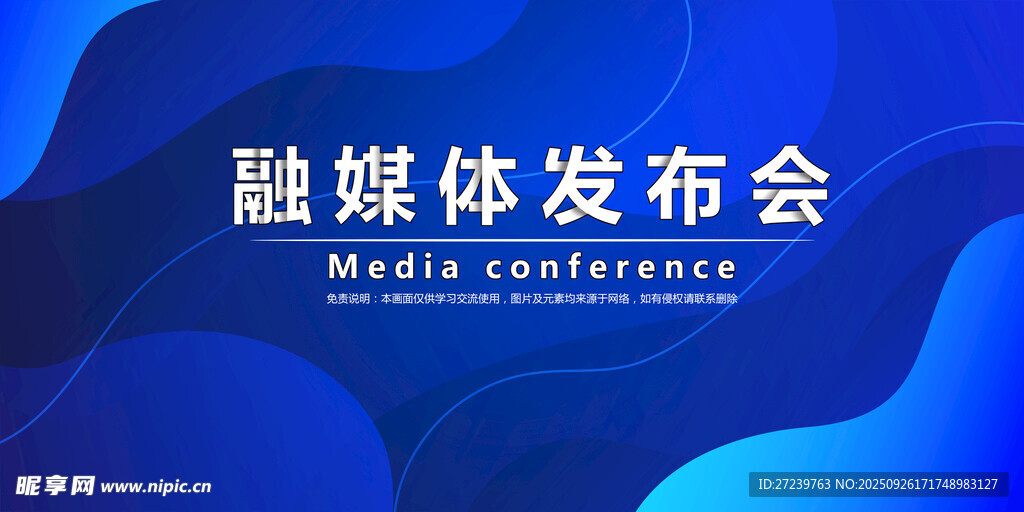 融媒体发布会

Media conference

免责说明：本画面仅供学习交流使用，图片及元素均来源于网络，如有侵权请联系删除

昵享网 www.nipic.cn

ID:27239763 NO:20250926171748983127